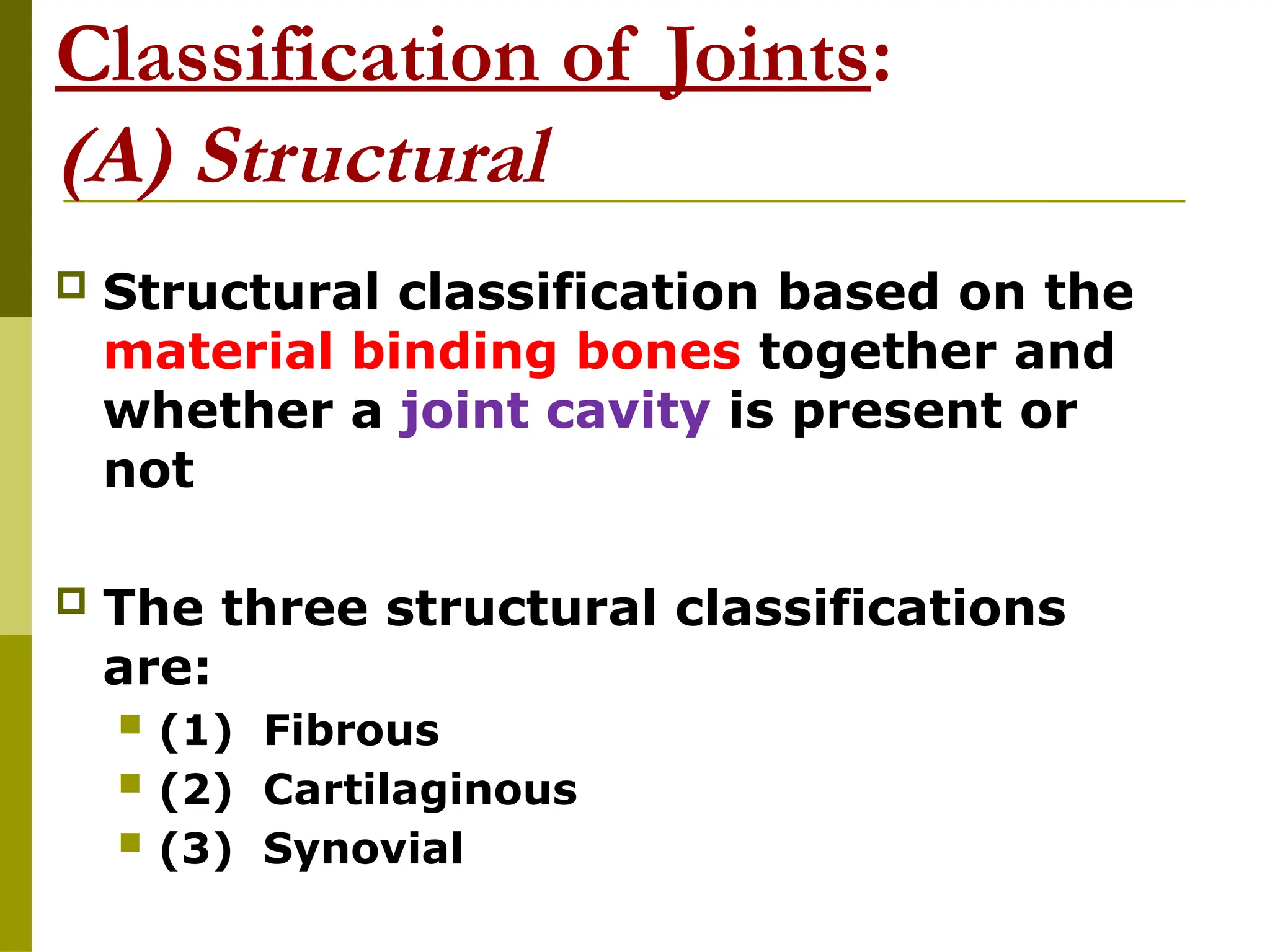 Classification of Joints:
(A) Structural

Structural classification based on the material binding bones together and whether a joint cavity is present or not

The three structural classifications are:

(1) Fibrous
(2) Cartilaginous
(3) Synovial